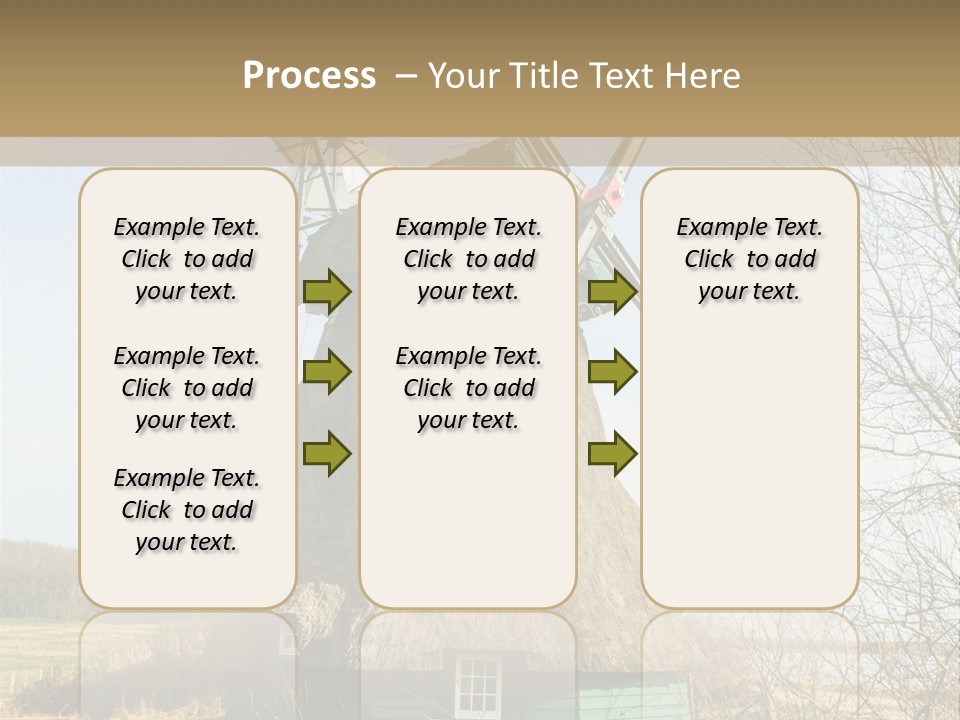 Process – Your Title Text Here

Example Text. Click to add your text.

Example Text. Click to add your text.

Example Text. Click to add your text.

Example Text. Click to add your text.

Example Text. Click to add your text.

Example Text. Click to add your text.